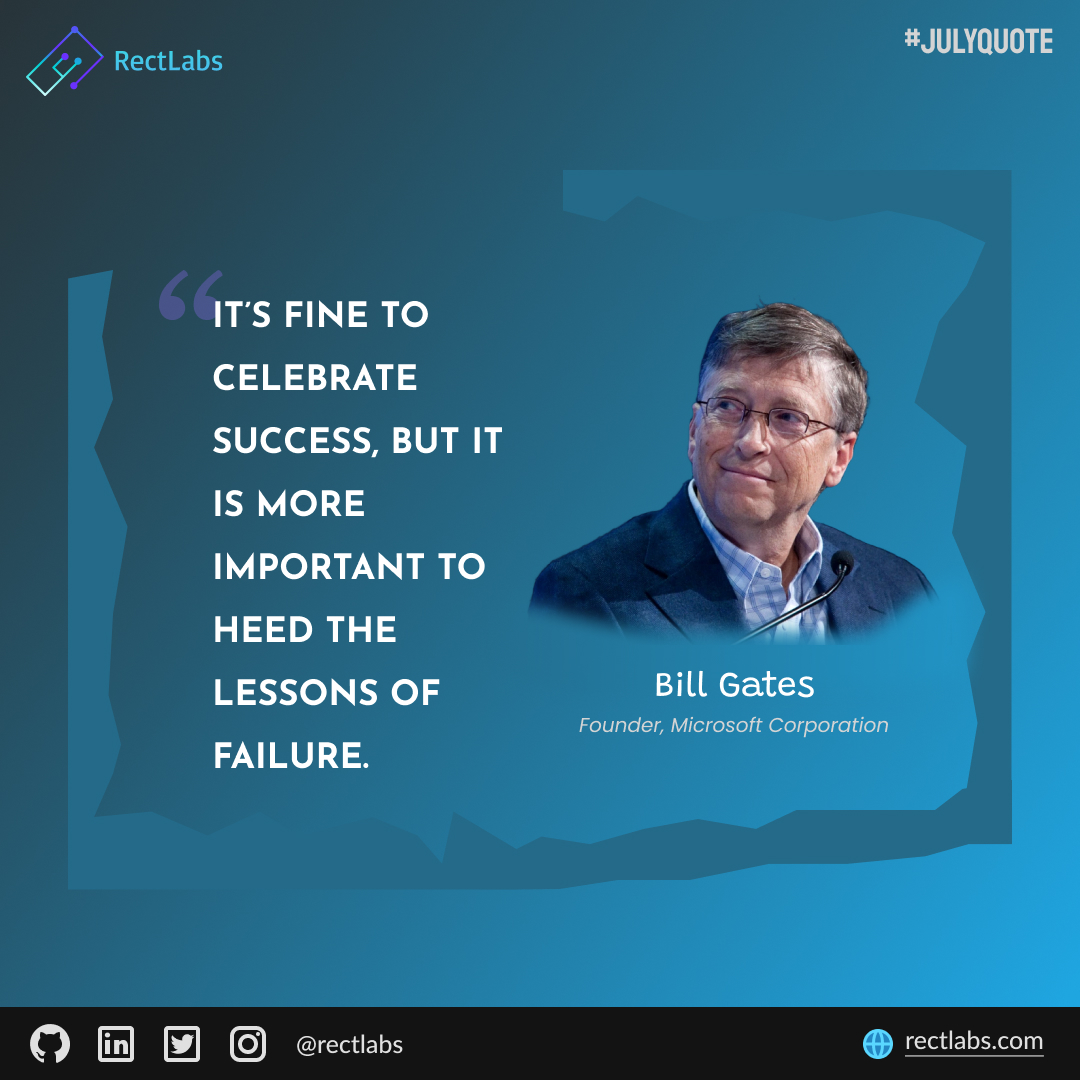 RectLabs

#JULYQUOTE

"IT'S FINE TO CELEBRATE SUCCESS, BUT IT IS MORE IMPORTANT TO HEED THE LESSONS OF FAILURE.

Bill Gates
Founder, Microsoft Corporation

@rectlabs

rectlabs.com